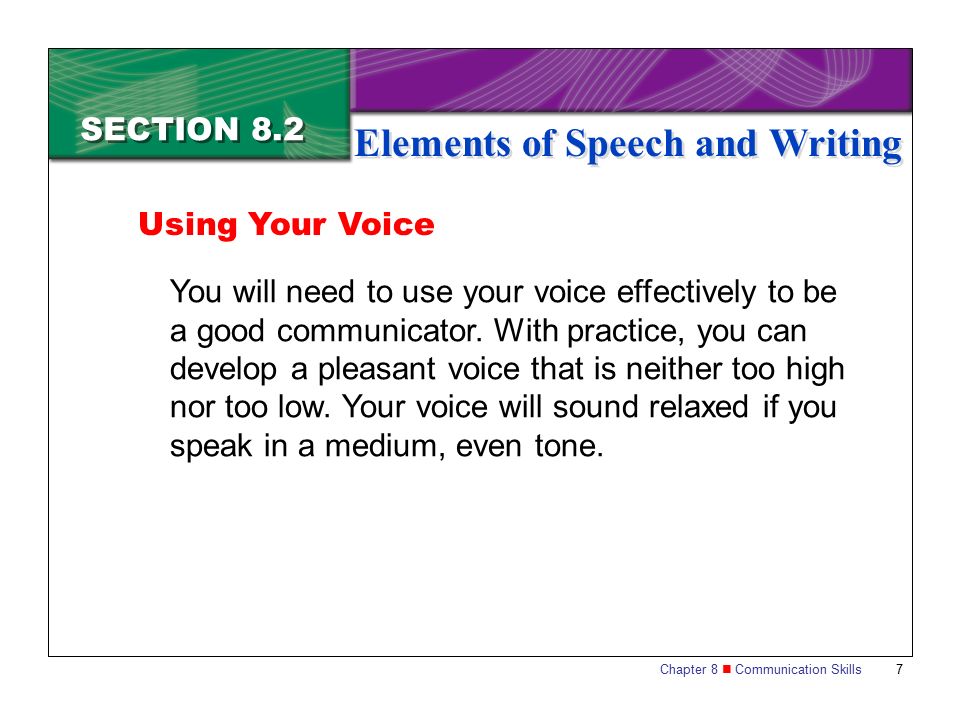 SECTION 8.2

Elements of Speech and Writing

Using Your Voice

You will need to use your voice effectively to be a good communicator. With practice, you can develop a pleasant voice that is neither too high nor too low. Your voice will sound relaxed if you speak in a medium, even tone.

Chapter 8 ■ Communication Skills 7